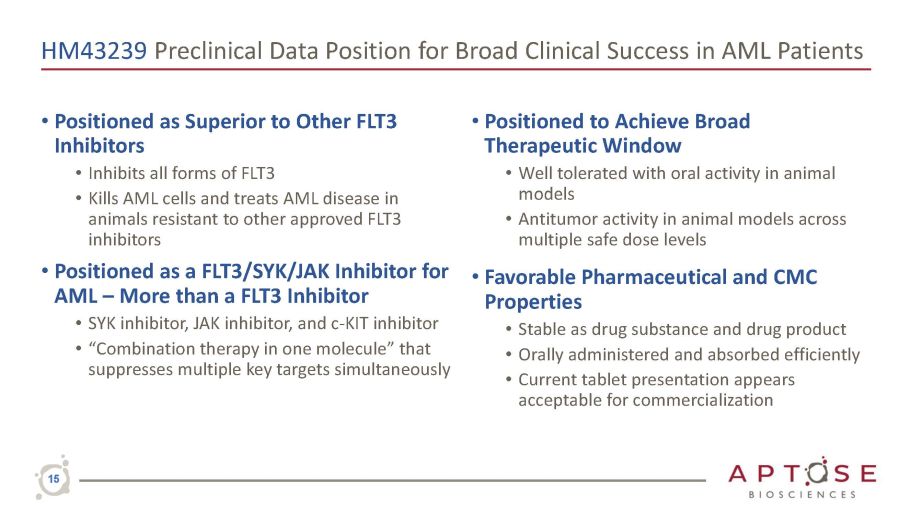 HM43239 Preclinical Data Position for Broad Clinical Success in AML Patients

• Positioned as Superior to Other FLT3 Inhibitors
  • Inhibits all forms of FLT3
  • Kills AML cells and treats AML disease in animals resistant to other approved FLT3 inhibitors

• Positioned as a FLT3/SYK/JAK Inhibitor for AML – More than a FLT3 Inhibitor
  • SYK inhibitor, JAK inhibitor, and c-KIT inhibitor
  • "Combination therapy in one molecule" that suppresses multiple key targets simultaneously

• Positioned to Achieve Broad Therapeutic Window
  • Well tolerated with oral activity in animal models
  • Antitumor activity in animal models across multiple safe dose levels

• Favorable Pharmaceutical and CMC Properties
  • Stable as drug substance and drug product
  • Orally administered and absorbed efficiently
  • Current tablet presentation appears acceptable for commercialization

15

APTOSE
BIOSCIENCES